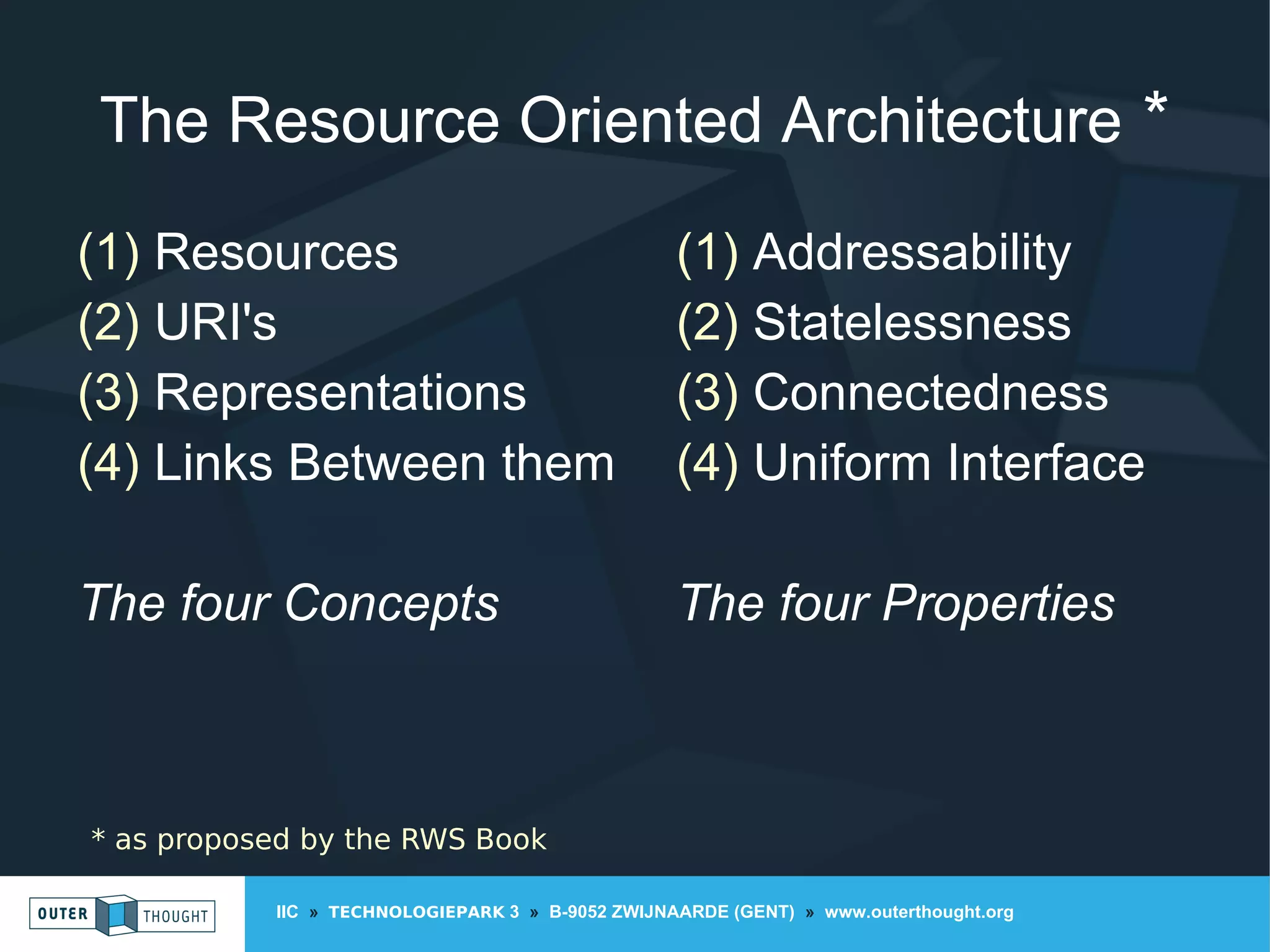 The Resource Oriented Architecture *

(1) Resources
(2) URI's
(3) Representations
(4) Links Between them

The four Concepts

(1) Addressability
(2) Statelessness
(3) Connectedness
(4) Uniform Interface

The four Properties

* as proposed by the RWS Book

OUTER THOUGHT

IIC » TECHNOLOGIEPARK 3 » B-9052 ZWIJNAARDE (GENT) » www.outerthought.org